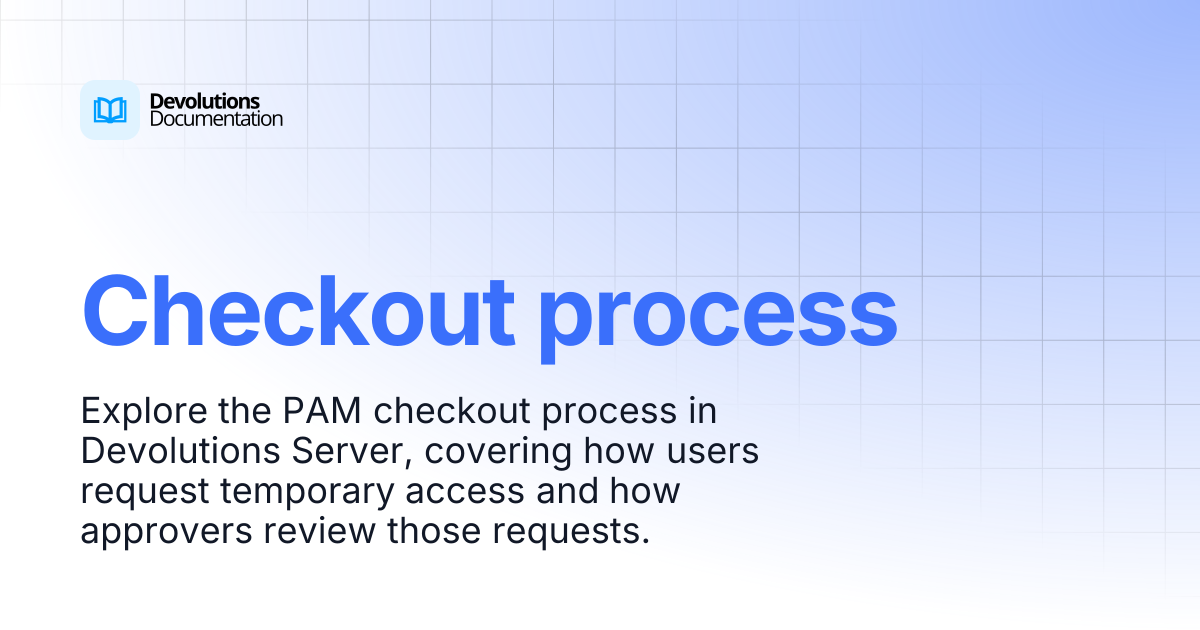 Devolutions
Documentation

Checkout process

Explore the PAM checkout process in Devolutions Server, covering how users request temporary access and how approvers review those requests.